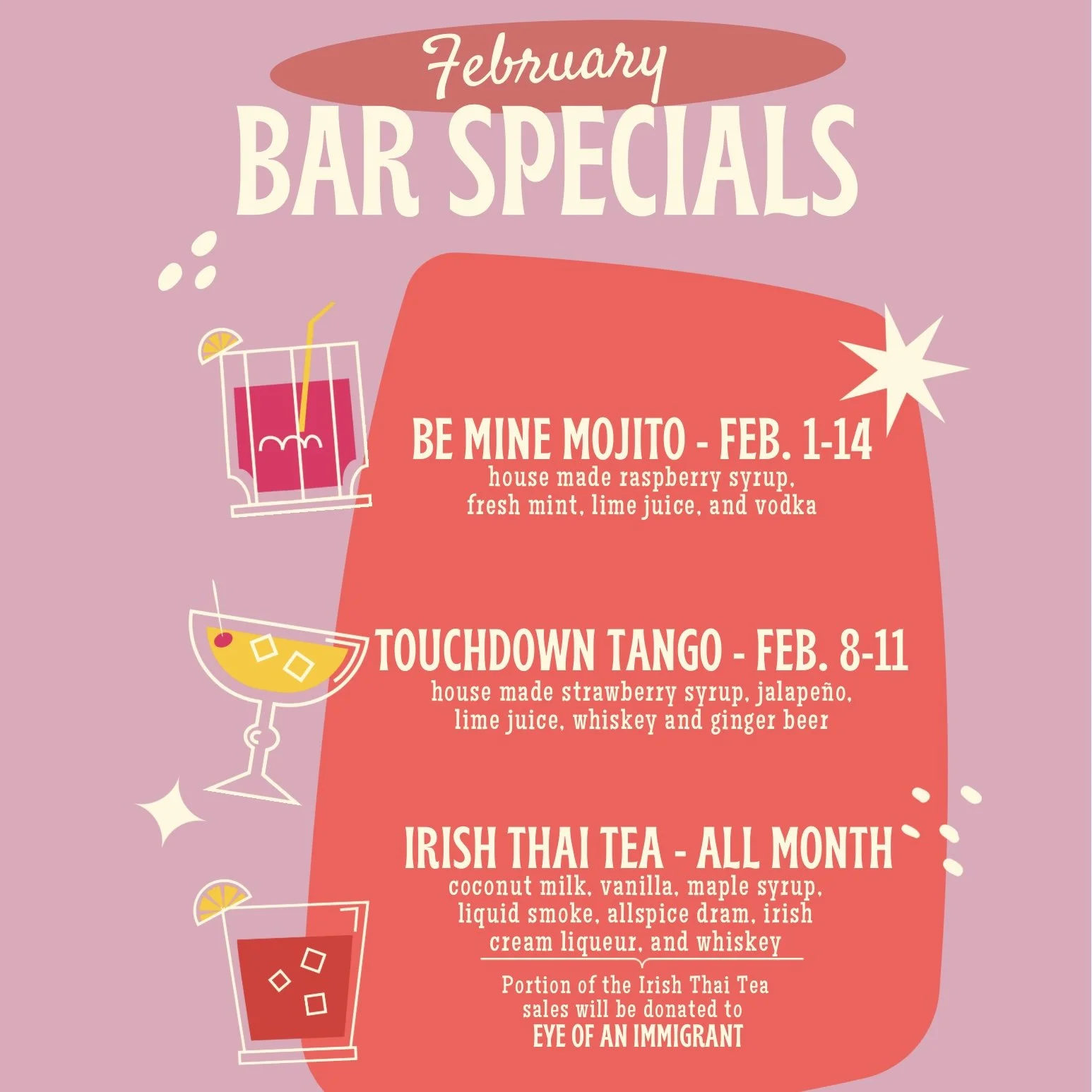 February
BAR SPECIALS

BE MINE MOJITO - FEB. 1-14
house made raspberry syrup, fresh mint, lime juice, and vodka

TOUCHDOWN TANGO - FEB. 8-11
house made strawberry syrup, jalapeño, lime juice, whiskey and ginger beer

IRISH THAI TEA - ALL MONTH
coconut milk, vanilla, maple syrup, liquid smoke, allspice dram, irish cream liqueur, and whiskey

Portion of the Irish Thai Tea sales will be donated to
EYE OF AN IMMIGRANT